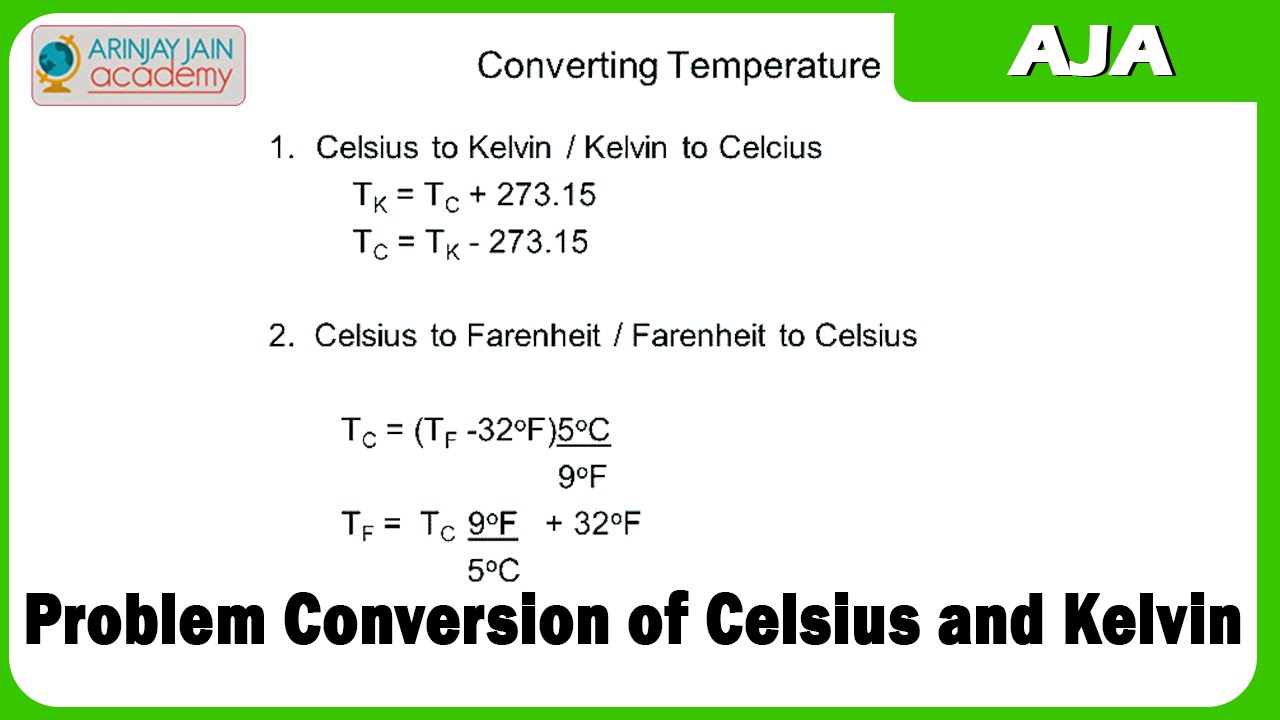 ARINJAY JAIN academy

Converting Temperature

AJA

1. Celsius to Kelvin / Kelvin to Celcius

$T_K = T_C + 273.15$

$T_C = T_K - 273.15$

2. Celsius to Farenheit / Farenheit to Celsius

$T_C = (T_F - 32^oF)\frac{5^oC}{9^oF}$

$T_F = T_C \frac{9^oF}{5^oC} + 32^oF$

Problem Conversion of Celsius and Kelvin